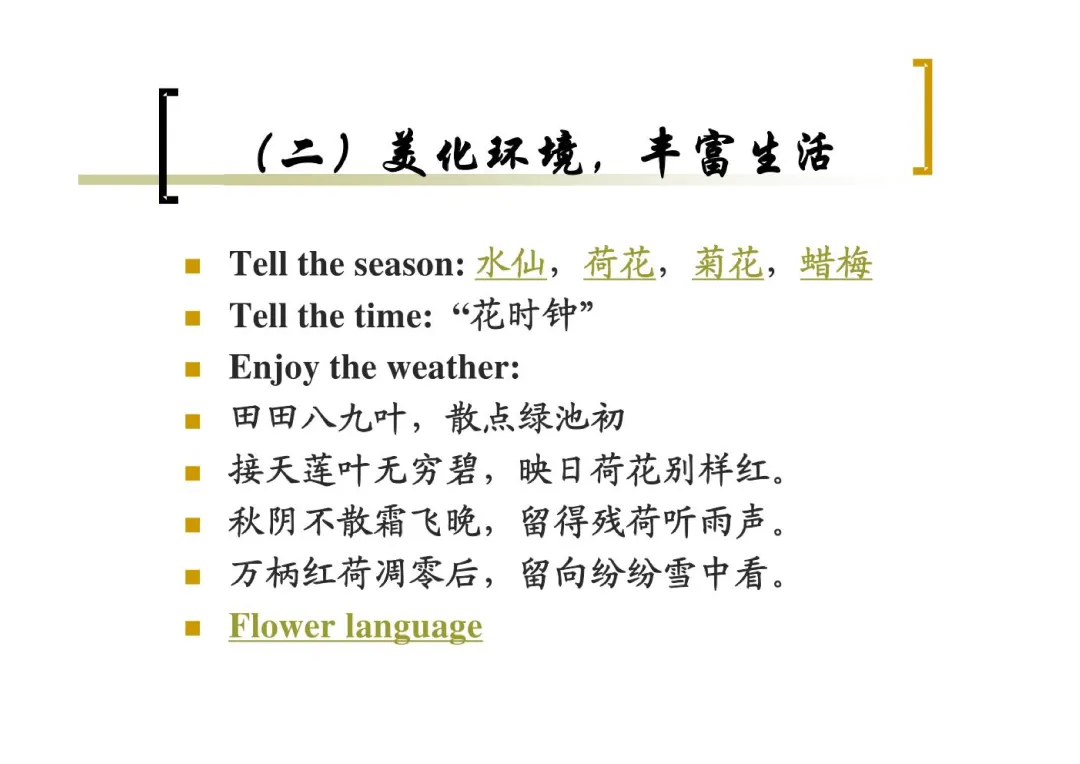 （二）美化环境，丰富生活

- Tell the season: 水仙，荷花，菊花，蜡梅
- Tell the time: “花时钟”
- Enjoy the weather:
- 田田八九叶，散点绿池初
- 接天莲叶无穷碧，映日荷花别样红。
- 秋阴不散霜飞晚，留得残荷听雨声。
- 万柄红荷凋零后，留向纷纷雪中看。
- Flower language